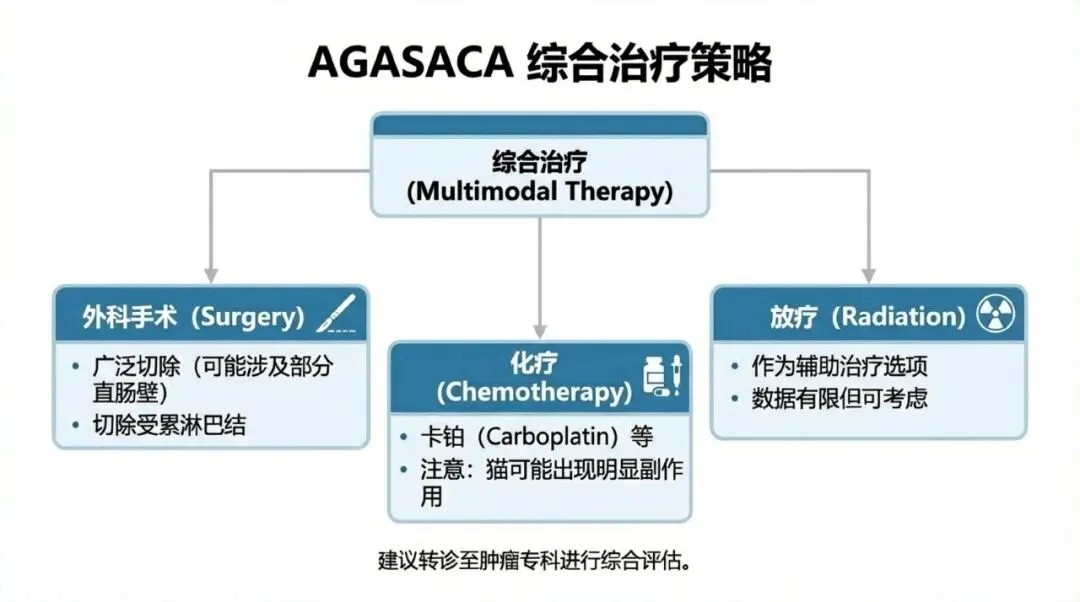 AGASACA 综合治疗策略

综合治疗
(Multimodal Therapy)

外科手术（Surgery）
• 广泛切除（可能涉及部分直肠壁）
• 切除受累淋巴结

化疗
(Chemotherapy)
• 卡铂（Carboplatin）等
• 注意：猫可能出现明显副作用

放疗（Radiation）
• 作为辅助治疗选项
• 数据有限但可考虑

建议转诊至肿瘤专科进行综合评估。